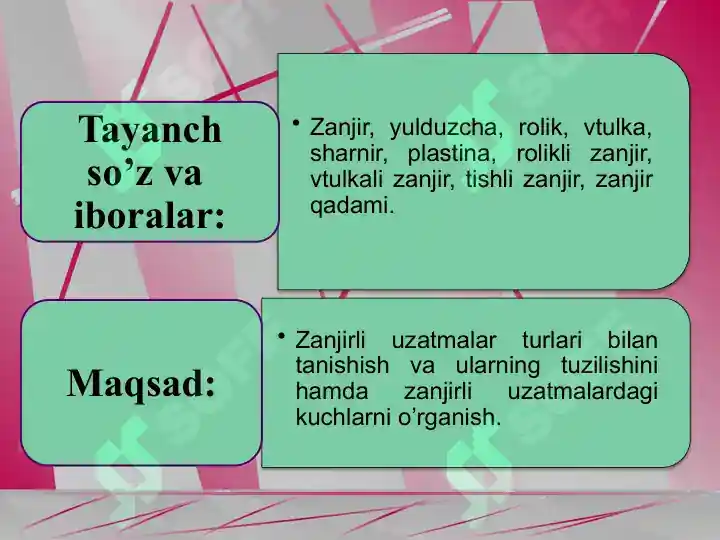 Tayanch so’z va iboralar:

• Zanjir, yulduzcha, rolik, vtulka, sharnir, plastina, rolikli zanjir, vtulkali zanjir, tishli zanjir, zanjir qadami.

Maqsad:

• Zanjirli uzatmalar turlari bilan tanishish va ularning tuzilishini hamda zanjirli uzatmalardagi kuchlarni o’rganish.